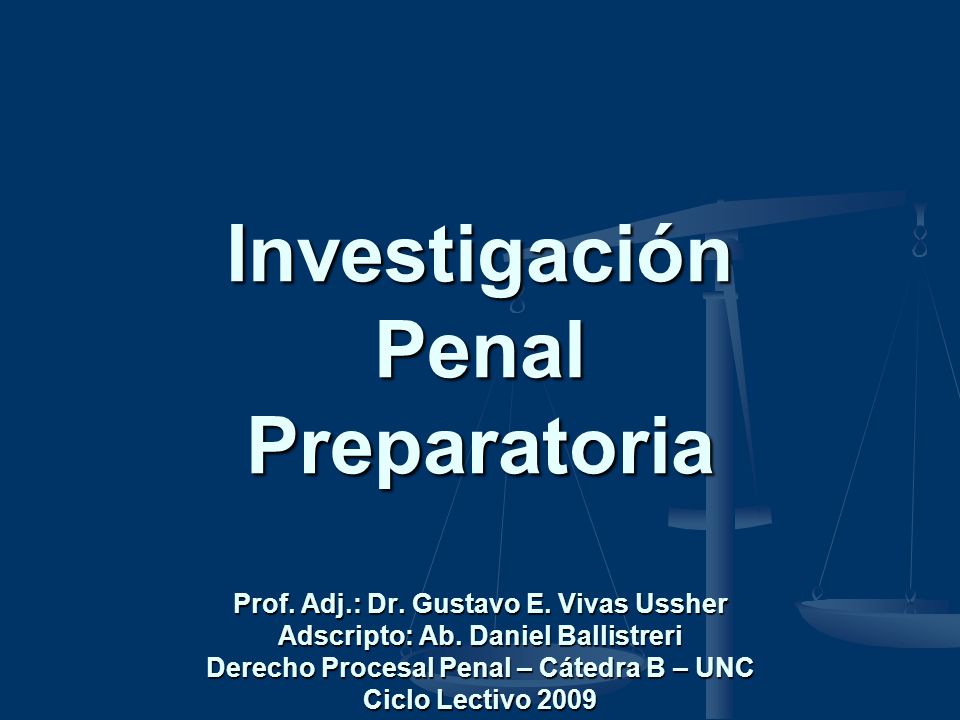 Investigación Penal Preparatoria

Prof. Adj.: Dr. Gustavo E. Vivas Ussher
Adscripto: Ab. Daniel Ballistreri
Derecho Procesal Penal – Cátedra B – UNC
Ciclo Lectivo 2009